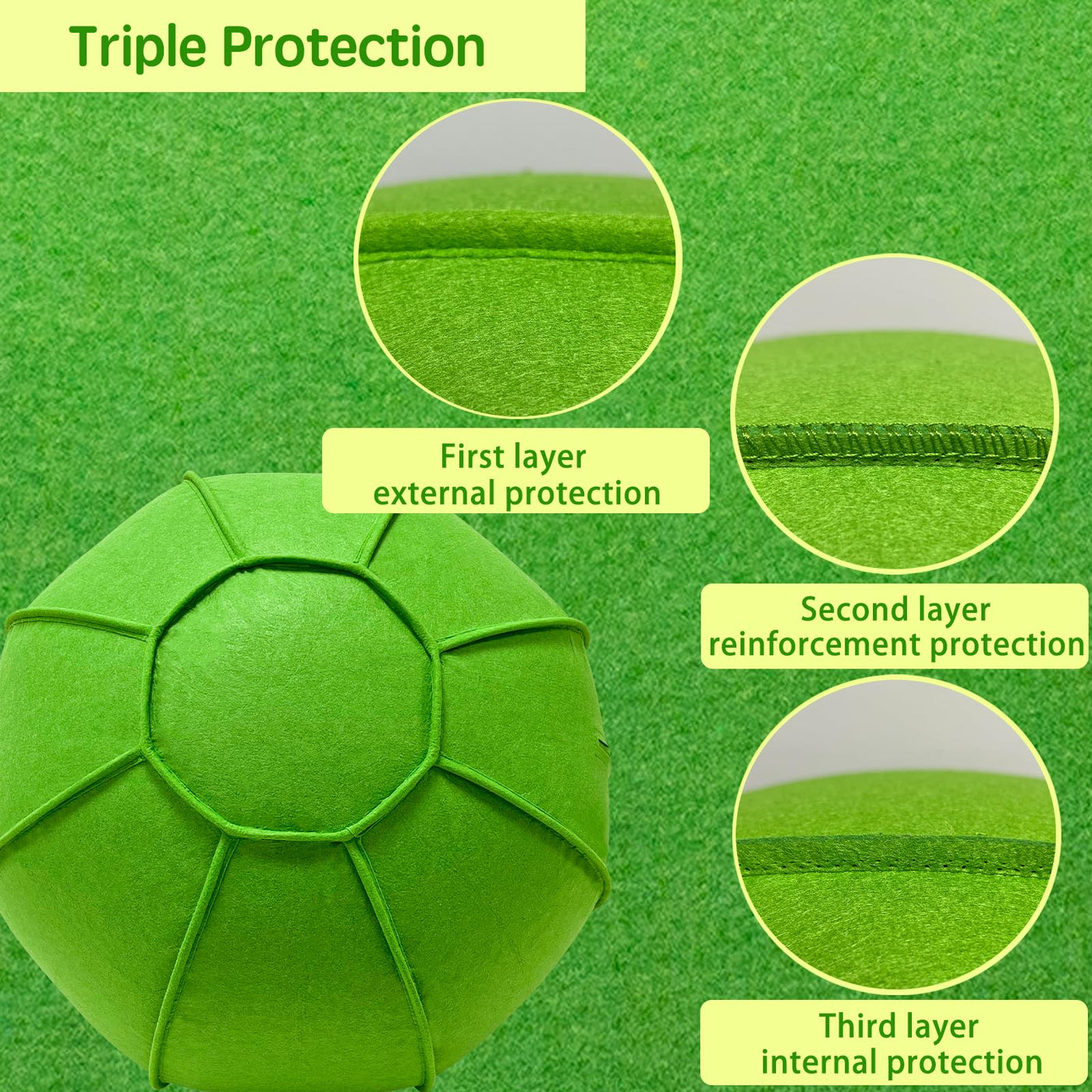 Triple Protection

First layer
external protection

Second layer
reinforcement protection

Third layer
internal protection